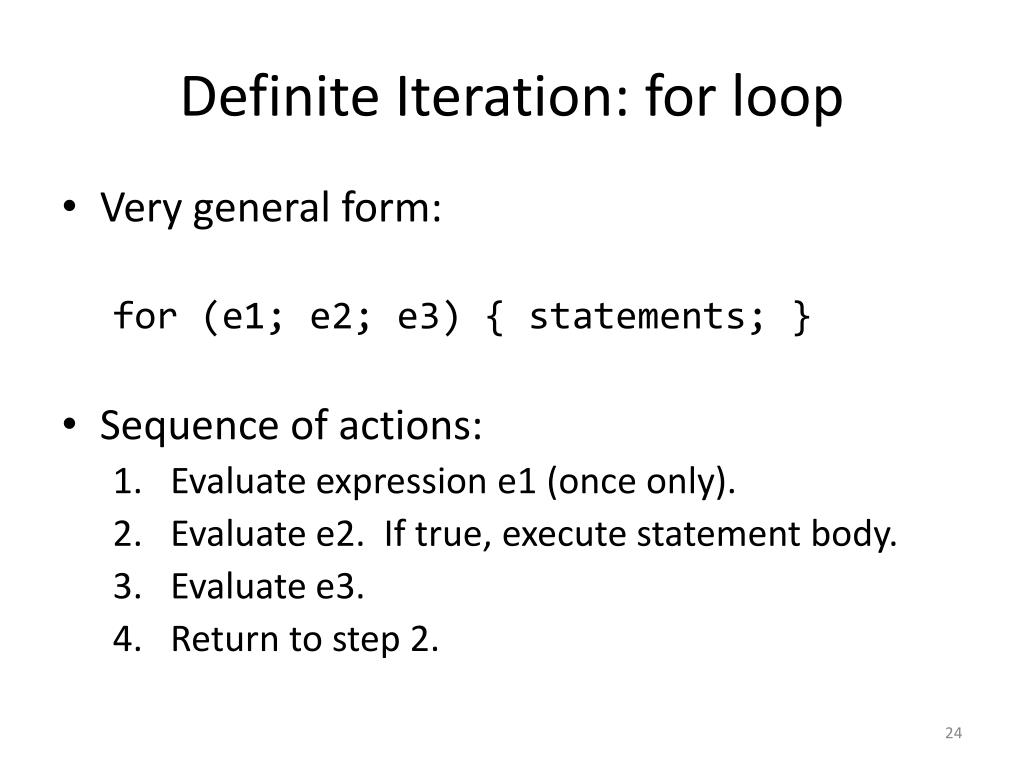 Definite Iteration: for loop

• Very general form:

for (e1; e2; e3) { statements; }

• Sequence of actions:
1. Evaluate expression e1 (once only).
2. Evaluate e2. If true, execute statement body.
3. Evaluate e3.
4. Return to step 2.

24